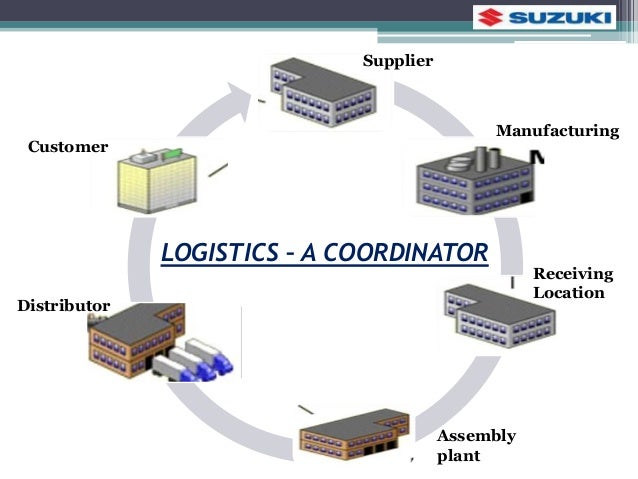 SUZUKI

Supplier

Manufacturing

Customer

LOGISTICS – A COORDINATOR

Receiving Location

Distributor

Assembly plant